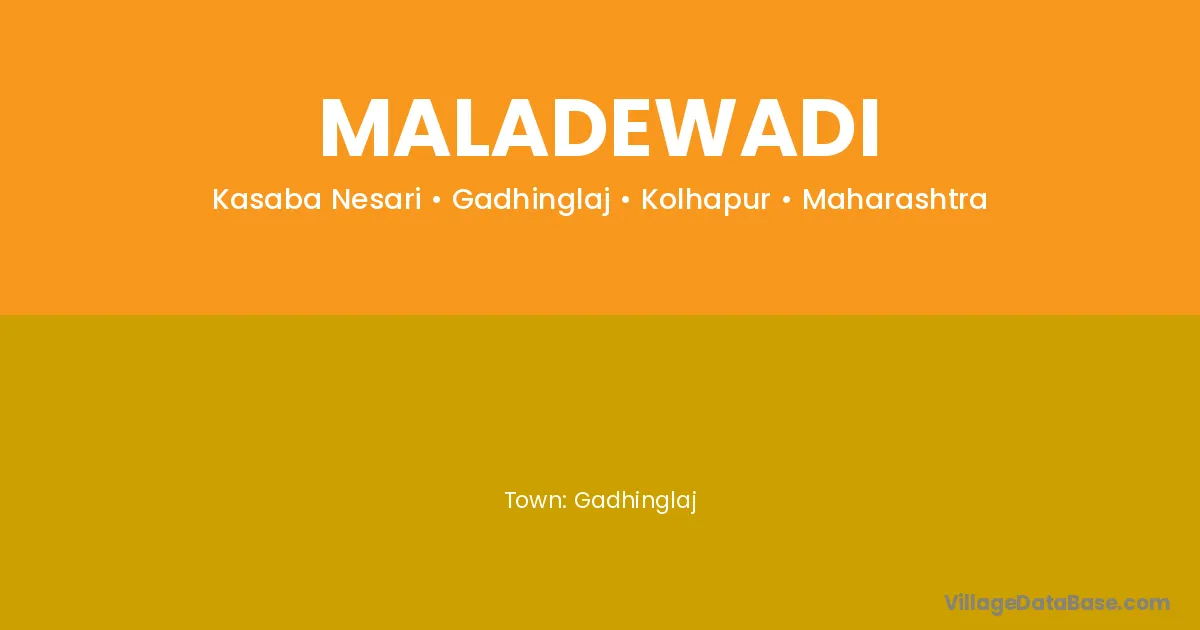 MALADEWADI

Kasaba Nesari • Gadhinglaj • Kolhapur • Maharashtra

Town: Gadhinglaj

VillageDataBase.com